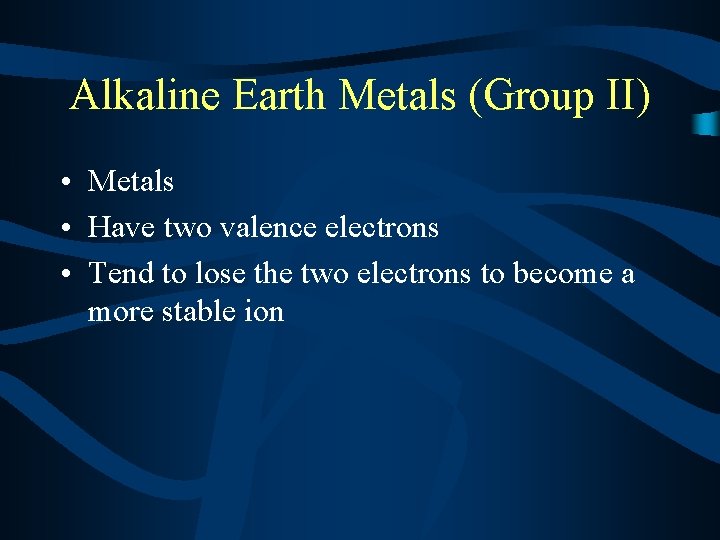 Alkaline Earth Metals (Group II)

• Metals
• Have two valence electrons
• Tend to lose the two electrons to become a more stable ion